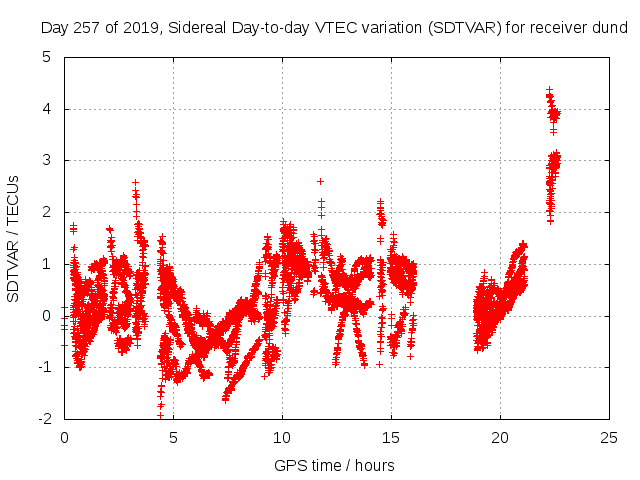 Day 257 of 2019, Sidereal Day-to-day VTEC variation (SDTVAR) for receiver dund

SDTVAR / TECUs

5
4
3
2
1
0
-1
-2

0
5
10
15
20
25

GPS time / hours